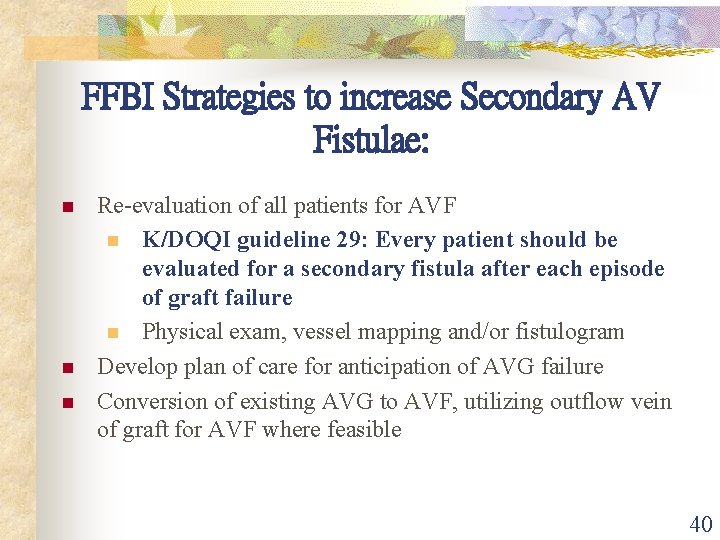 FFBI Strategies to increase Secondary AV Fistulae:

Re-evaluation of all patients for AVF

K/DOQI guideline 29: Every patient should be evaluated for a secondary fistula after each episode of graft failure

Physical exam, vessel mapping and/or fistulogram

Develop plan of care for anticipation of AVG failure

Conversion of existing AVG to AVF, utilizing outflow vein of graft for AVF where feasible

40